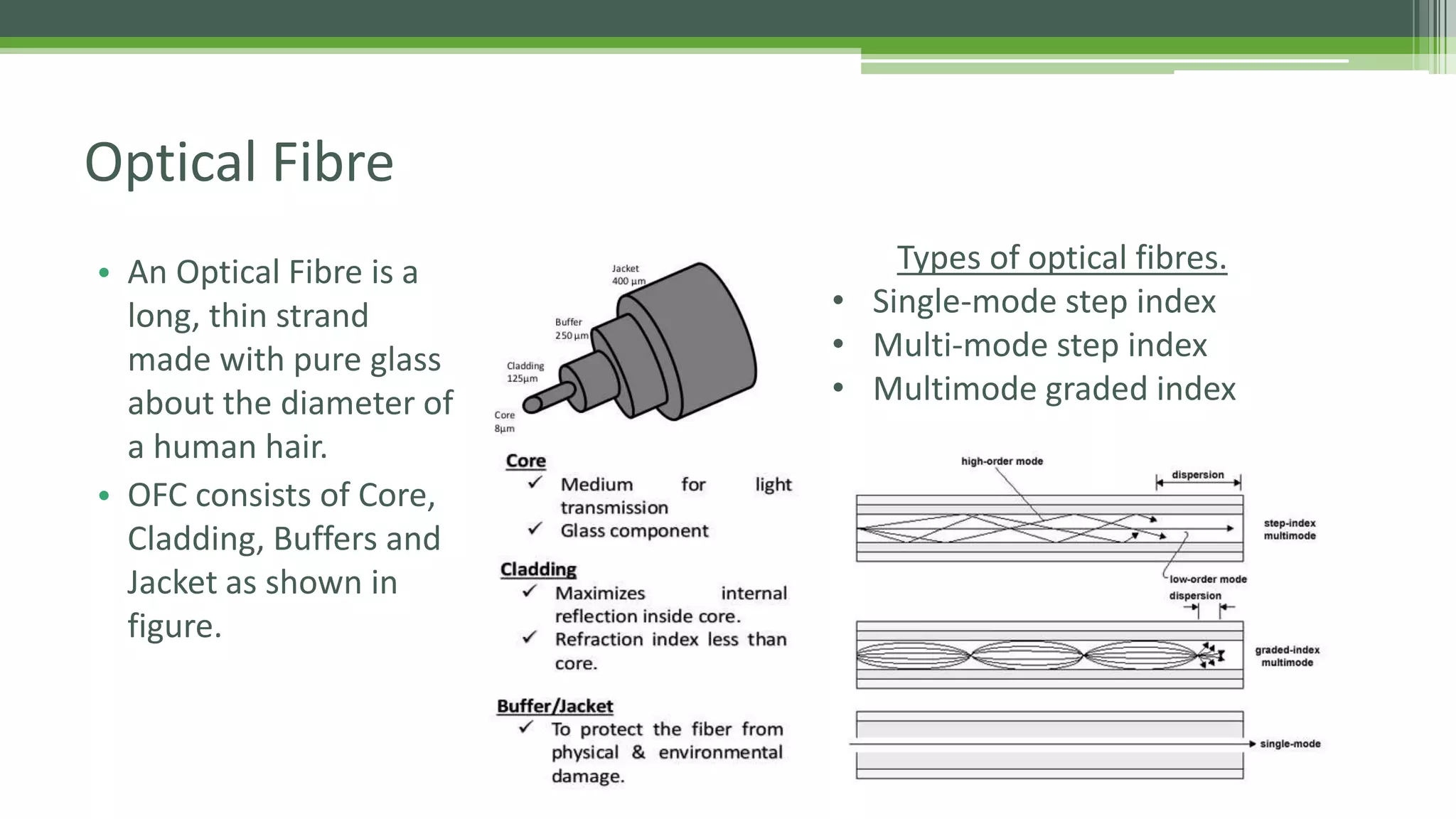 Optical Fibre

• An Optical Fibre is a long, thin strand made with pure glass about the diameter of a human hair.
• OFC consists of Core, Cladding, Buffers and Jacket as shown in figure.

Jacket 400 µm
Buffer 250 µm
Cladding 125µm
Core 8µm

Core
✓ Medium for light transmission
✓ Glass component

Cladding
✓ Maximizes internal reflection inside core.
✓ Refraction index less than core.

Buffer/Jacket
✓ To protect the fiber from physical & environmental damage.

Types of optical fibres.
• Single-mode step index
• Multi-mode step index
• Multimode graded index

high-order mode
dispersion
step-index multimode
low-order mode
dispersion
graded-index multimode
single-mode